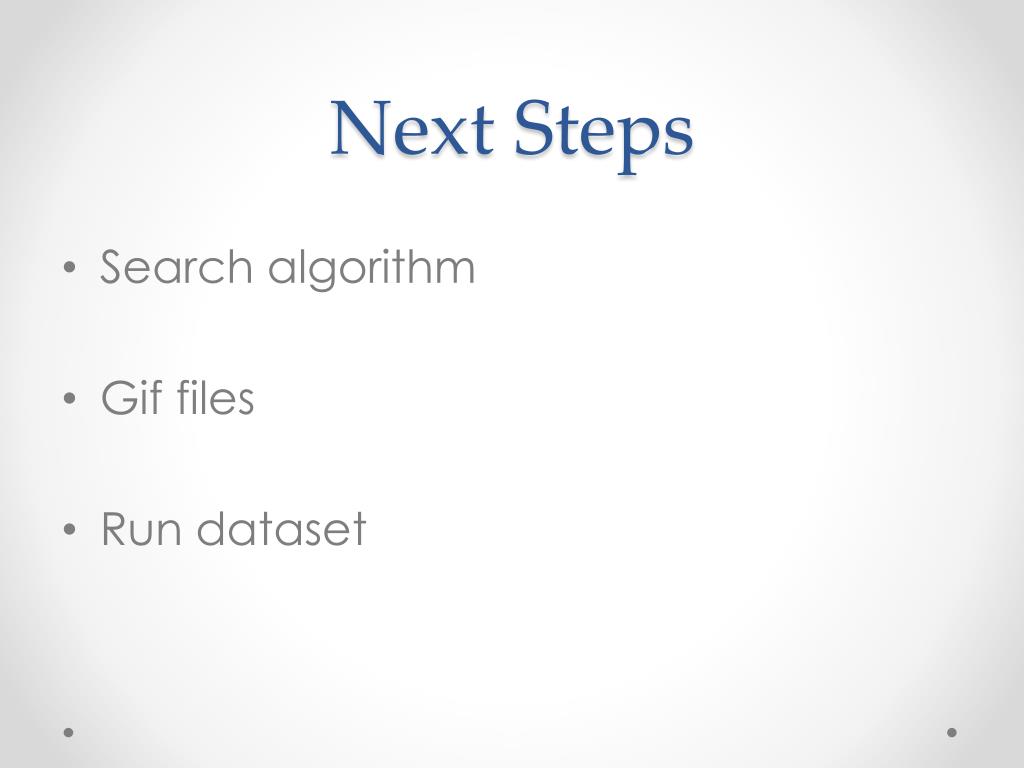 Next Steps

• Search algorithm

• Gif files

• Run dataset